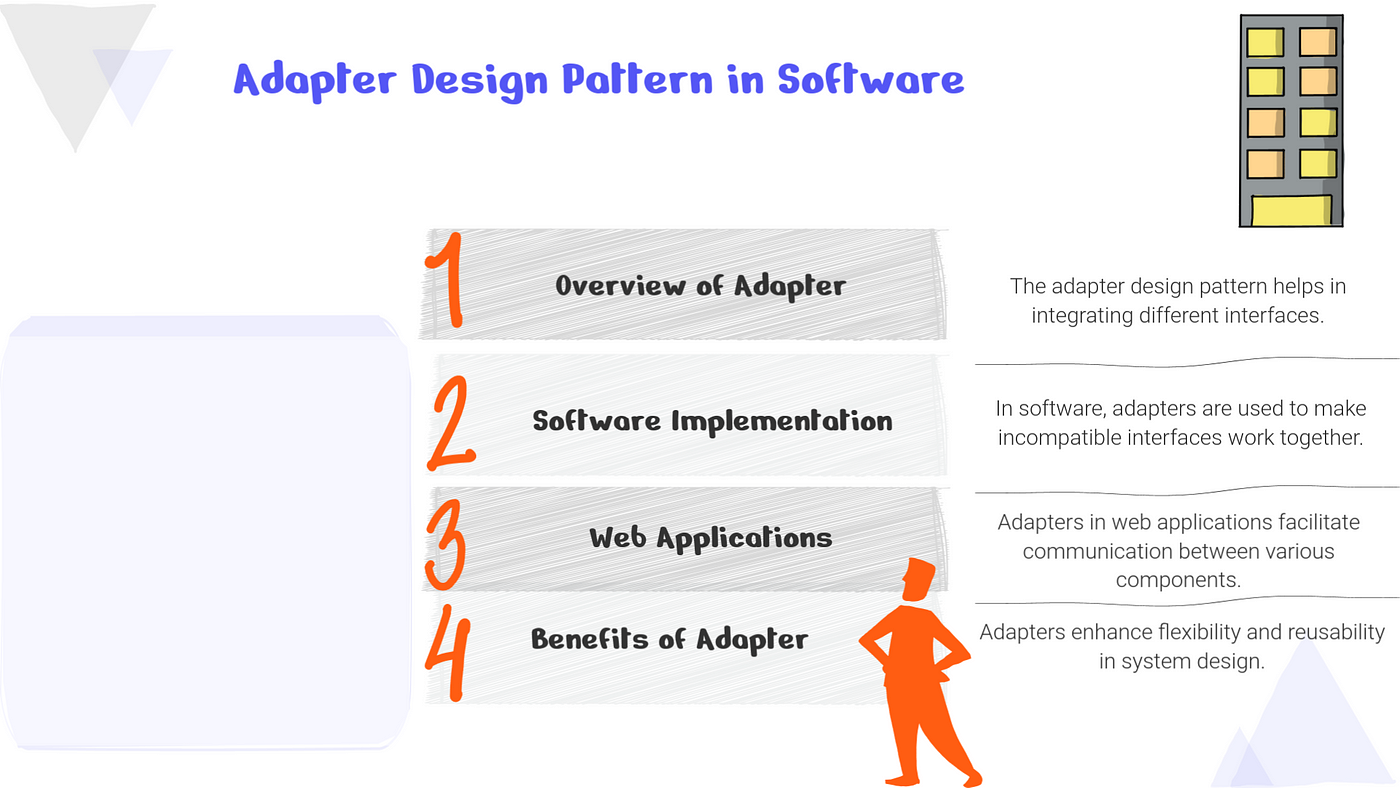 Adapter Design Pattern in Software

1 Overview of Adapter

The adapter design pattern helps in integrating different interfaces.

2 Software Implementation

In software, adapters are used to make incompatible interfaces work together.

3 Web Applications

Adapters in web applications facilitate communication between various components.

4 Benefits of Adapter

Adapters enhance flexibility and reusability in system design.